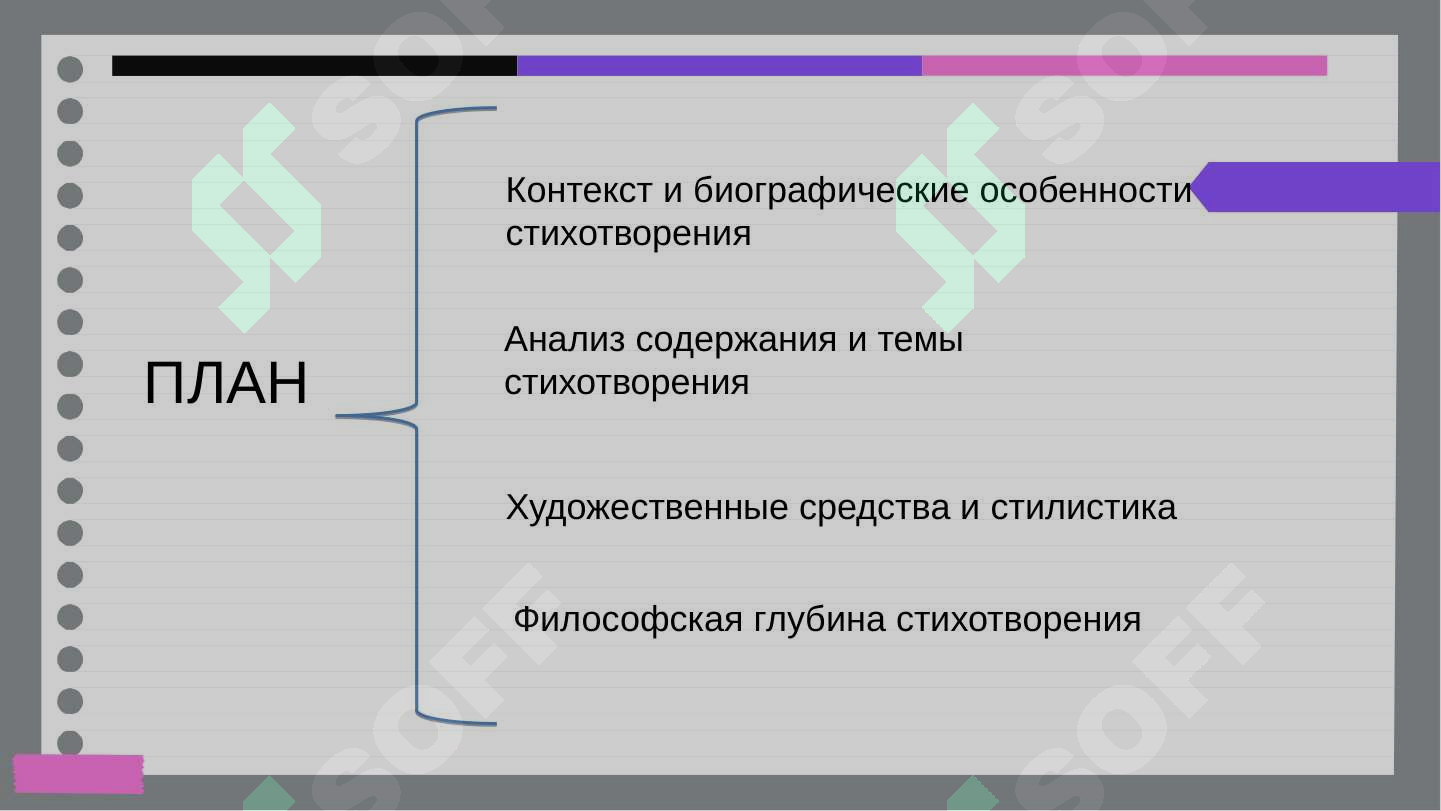 ПЛАН

Контекст и биографические особенности стихотворения

Анализ содержания и темы стихотворения

Художественные средства и стилистика

Философская глубина стихотворения

SOFF SOFF SOFF SOFF